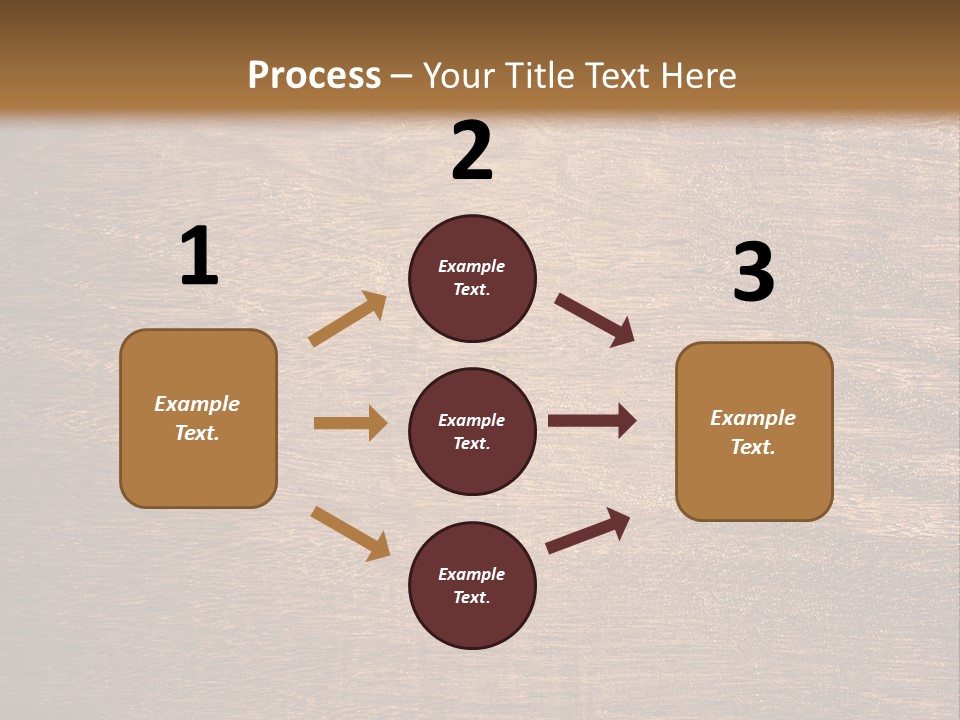 Process – Your Title Text Here

1

Example Text.

2

Example Text.

Example Text.

Example Text.

3

Example Text.